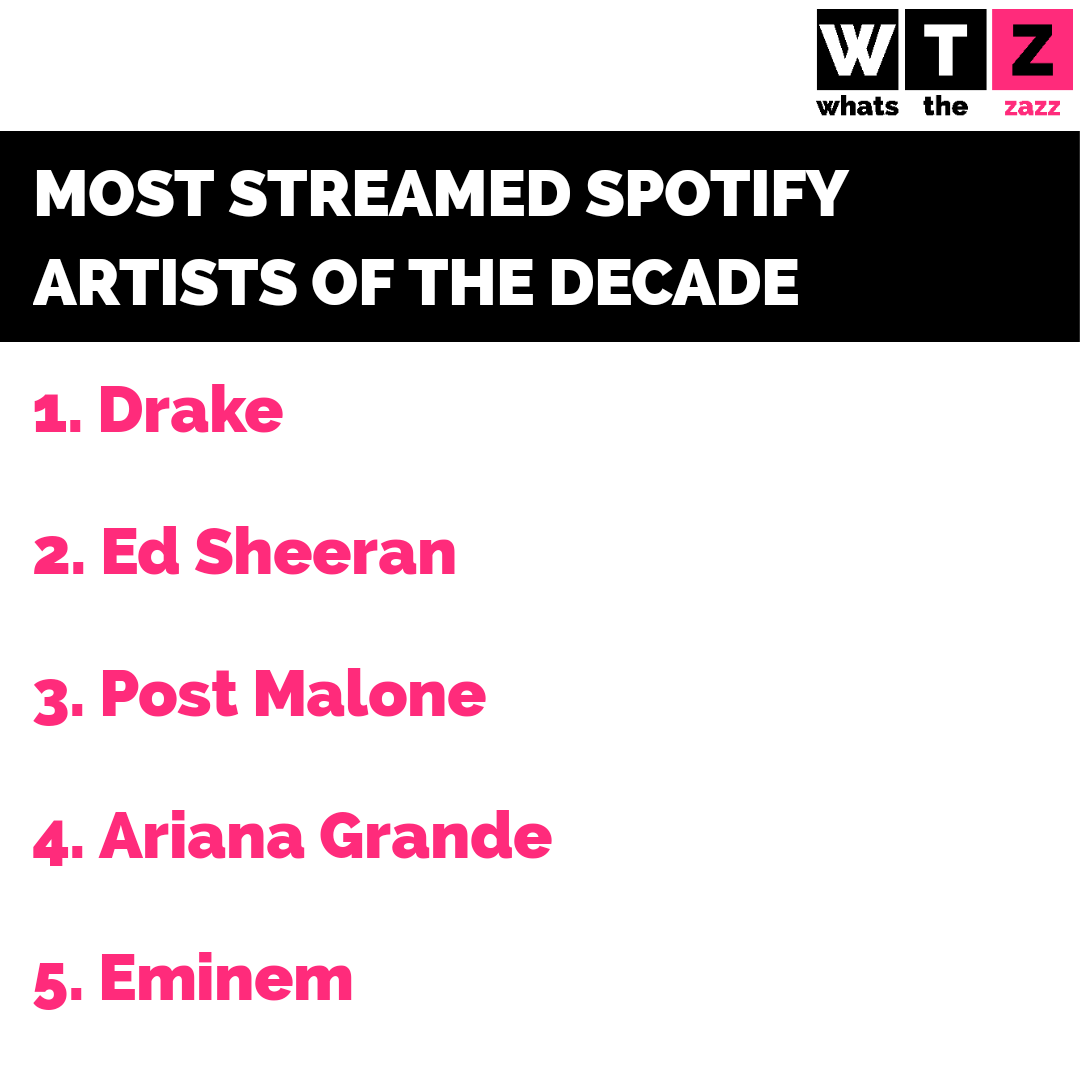 W T Z
whats the zazz

MOST STREAMED SPOTIFY ARTISTS OF THE DECADE

1. Drake

2. Ed Sheeran

3. Post Malone

4. Ariana Grande

5. Eminem